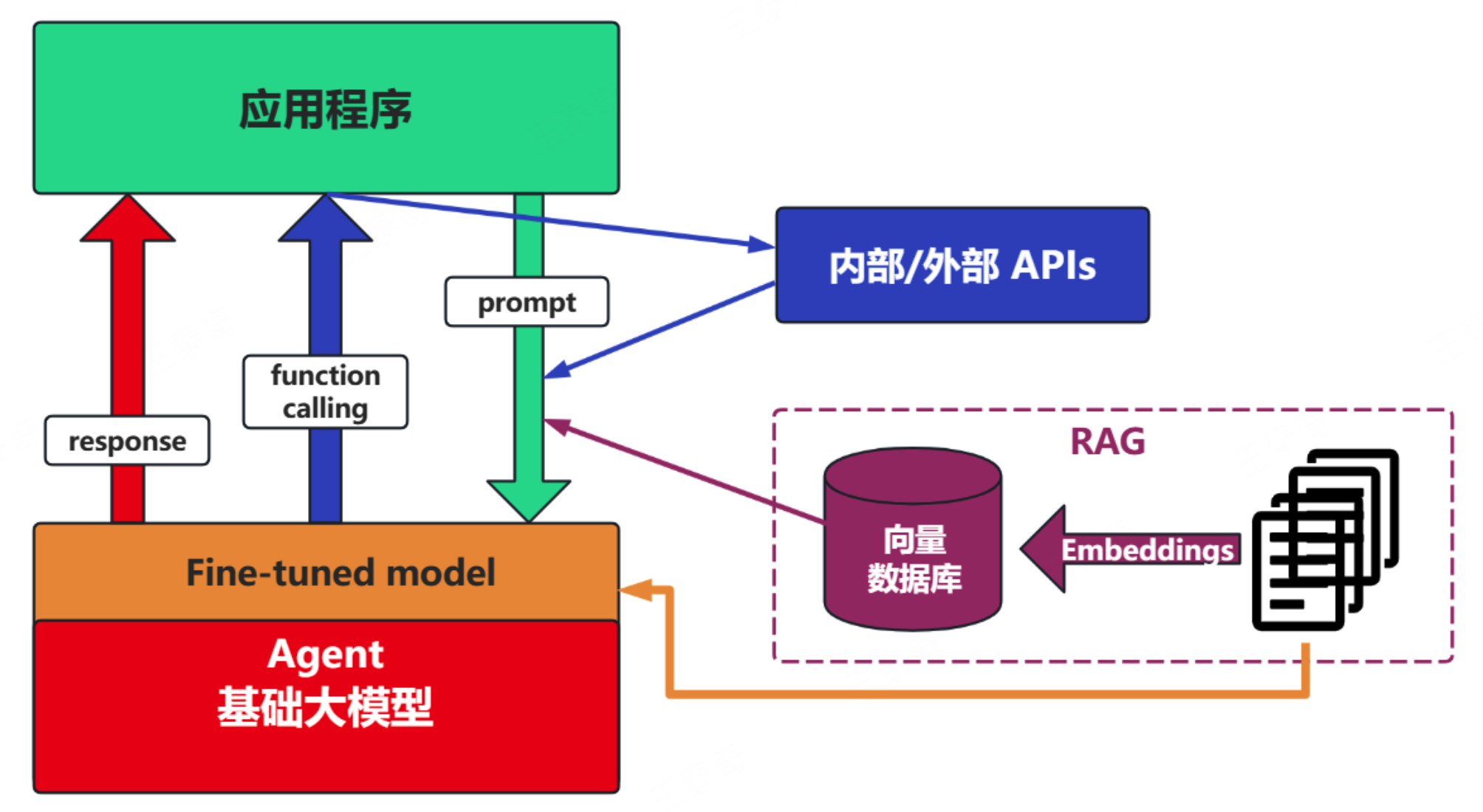 应用程序

内部/外部 APIs

prompt

function calling

response

RAG

向量数据库

Embeddings

Fine-tuned model

Agent
基础大模型